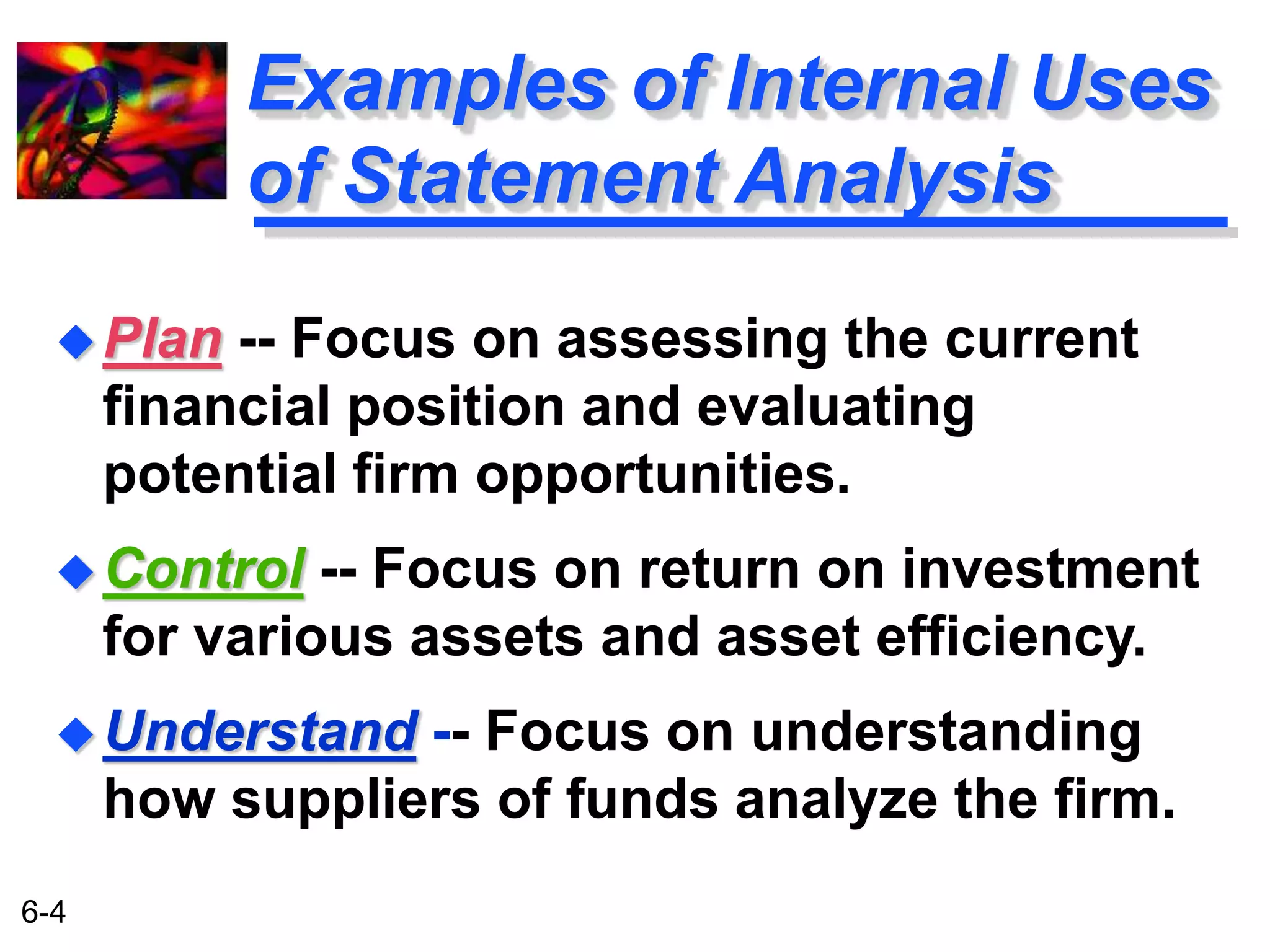 Examples of Internal Uses of Statement Analysis

◆ Plan -- Focus on assessing the current financial position and evaluating potential firm opportunities.

◆ Control -- Focus on return on investment for various assets and asset efficiency.

◆ Understand -- Focus on understanding how suppliers of funds analyze the firm.

6-4